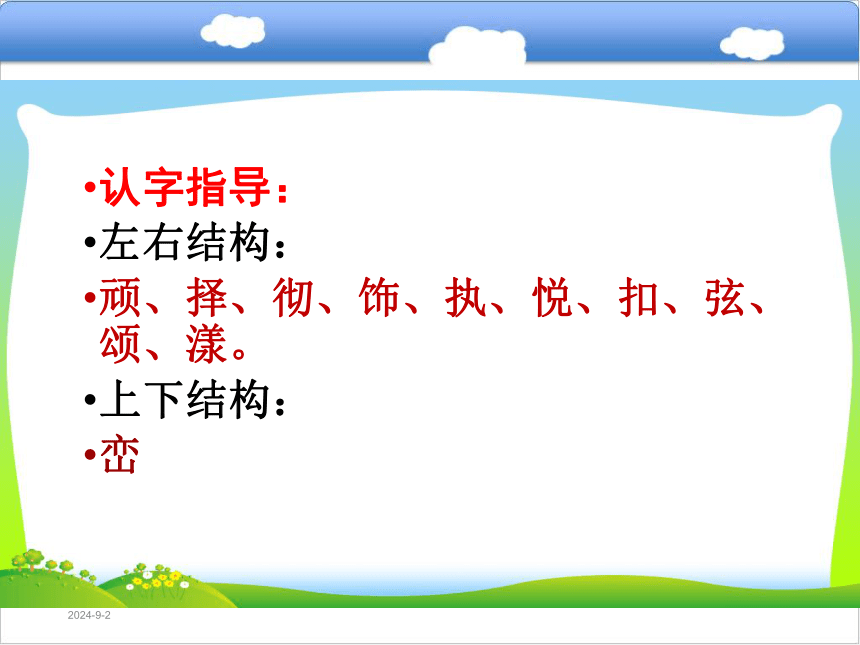 •认字指导：

•左右结构：

•顽、择、彻、饰、执、悦、扣、弦、颂、漾。

•上下结构：

•峦

2024-9-2